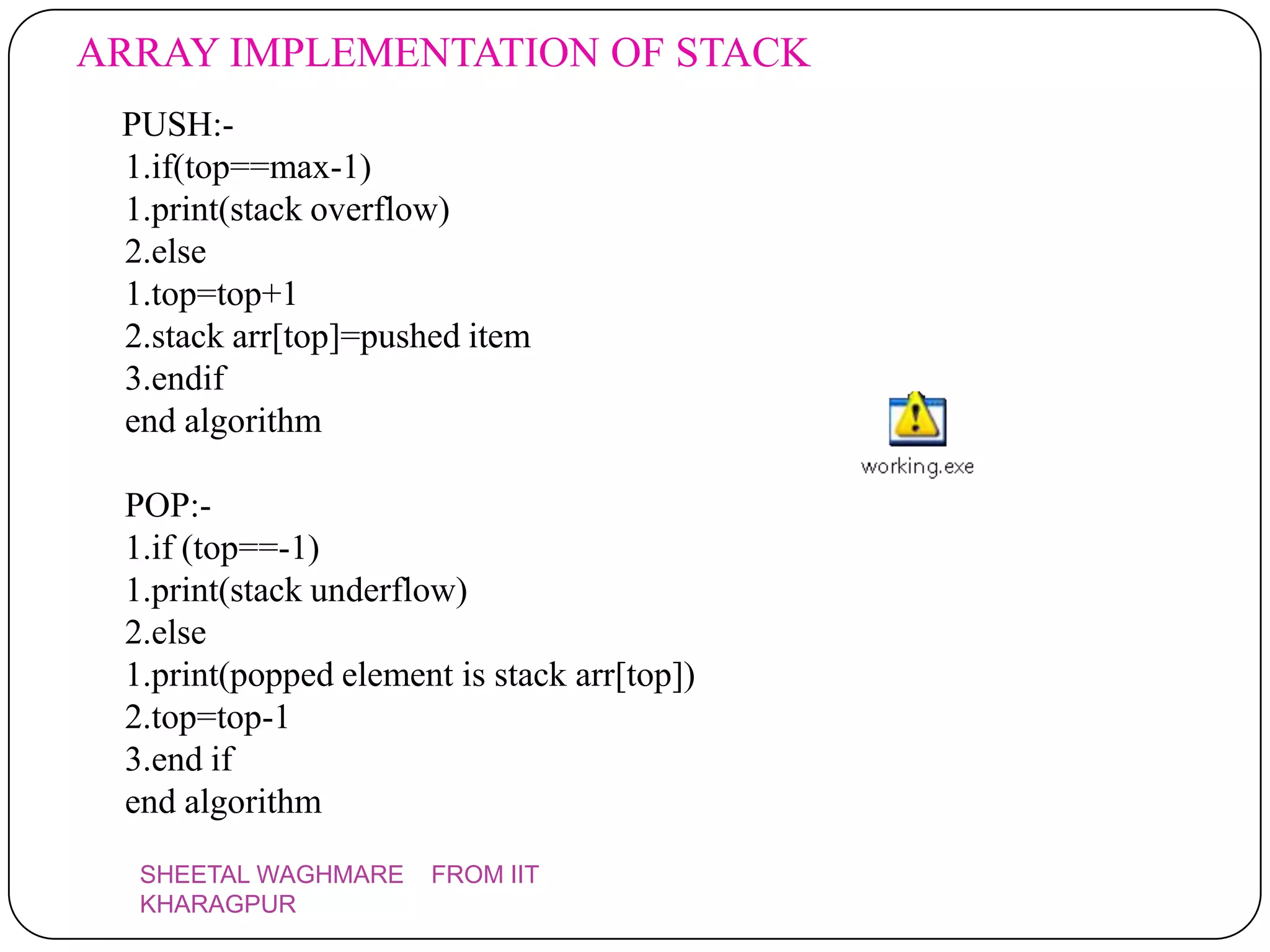 ARRAY IMPLEMENTATION OF STACK

PUSH:-
1.if(top==max-1)
1.print(stack overflow)
2.else
1.top=top+1
2.stack arr[top]=pushed item
3.endif
end algorithm

working.exe

POP:-
1.if (top==-1)
1.print(stack underflow)
2.else
1.print(popped element is stack arr[top])
2.top=top-1
3.end if
end algorithm

SHEETAL WAGHMARE FROM IIT KHARAGPUR